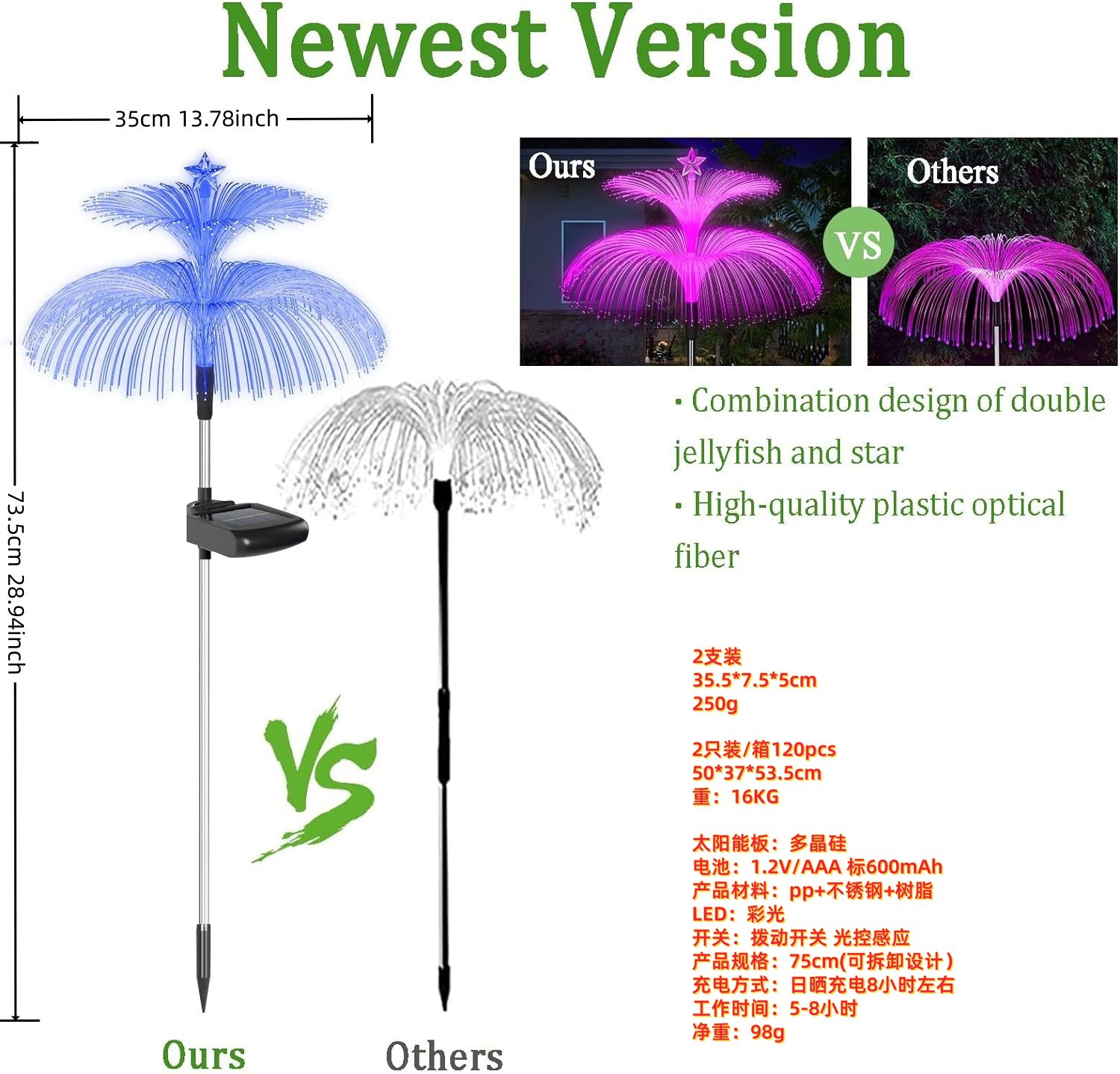 Newest Version

35cm 13.78inch

73.5cm 28.94inch

Ours

VS

Others

· Combination design of double jellyfish and star

· High-quality plastic optical fiber

2支装
35.5*7.5*5cm
250g

2只装/箱120pcs
50*37*53.5cm
重：16KG

太阳能板：多晶硅
电池：1.2V/AAA 标600mAh
产品材料：pp+不锈钢+树脂
LED：彩光
开关：拨动开关 光控感应
产品规格：75cm(可拆卸设计）
充电方式：日晒充电8小时左右
工作时间：5-8小时
净重：98g

VS

Ours

Others